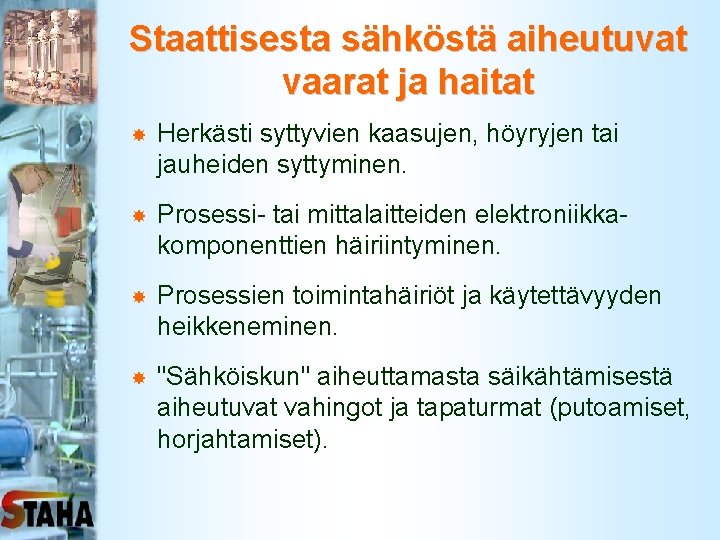 Staattisesta sähköstä aiheutuvat vaarat ja haitat

Herkästi syttyvien kaasujen, höyryjen tai jauheiden syttyminen.

Prosessi- tai mittalaitteiden elektroniikkakomponenttien häiriintyminen.

Prosessien toimintahäiriöt ja käytettävyyden heikkeneminen.

"Sähköiskun" aiheuttamasta säikähtämisestä aiheutuvat vahingot ja tapaturmat (putoamiset, horjahtamiset).

STAHA